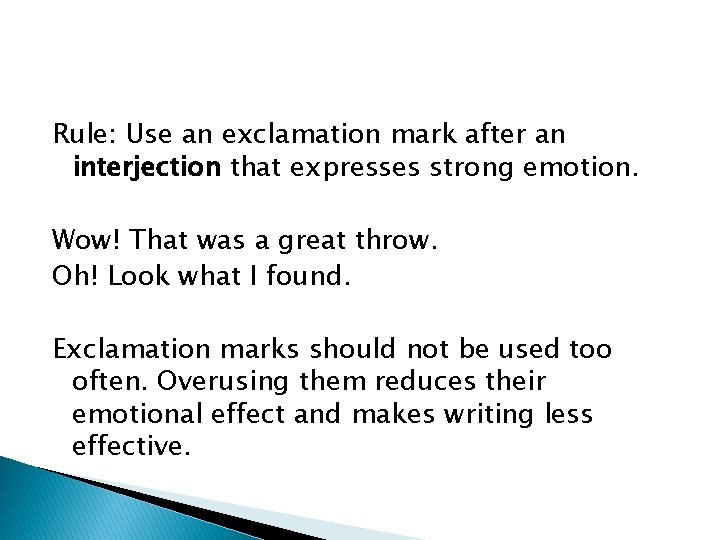 Rule: Use an exclamation mark after an interjection that expresses strong emotion.

Wow! That was a great throw.
Oh! Look what I found.

Exclamation marks should not be used too often. Overusing them reduces their emotional effect and makes writing less effective.